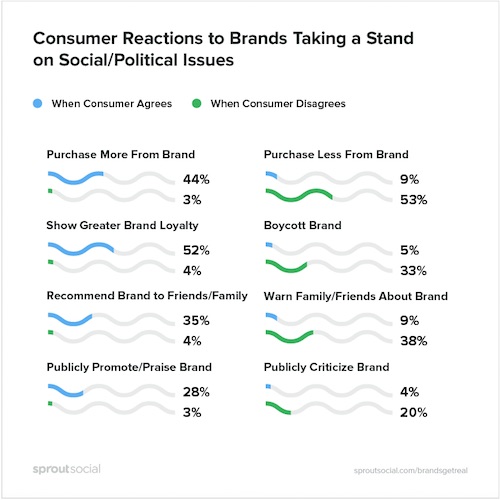 Consumer Reactions to Brands Taking a Stand on Social/Political Issues

When Consumer Agrees
When Consumer Disagrees

Purchase More From Brand
44%
3%

Show Greater Brand Loyalty
52%
4%

Recommend Brand to Friends/Family
35%
4%

Publicly Promote/Praise Brand
28%
3%

Purchase Less From Brand
9%
53%

Boycott Brand
5%
33%

Warn Family/Friends About Brand
9%
38%

Publicly Criticize Brand
4%
20%

sproutsocial

sproutsocial.com/brandsgetreal